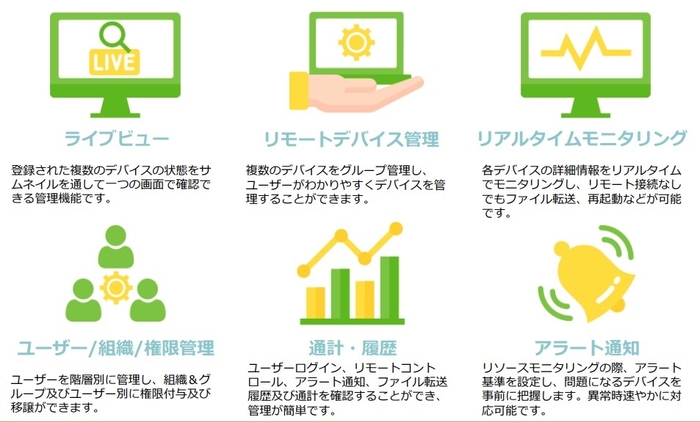 LIVE

ライブビュー

登録された複数のデバイスの状態をサムネイルを通して一つの画面で確認できる管理機能です。

リモートデバイス管理

複数のデバイスをグループ管理し、ユーザーがわかりやすくデバイスを管理することができます。

リアルタイムモニタリング

各デバイスの詳細情報をリアルタイムでモニタリングし、リモート接続なしでもファイル転送、再起動などが可能です。

ユーザー/組織/権限管理

ユーザーを階層別に管理し、組織＆グループ及びユーザー別に権限付与及び移譲ができます。

通計・履歴

ユーザーログイン、リモートコントロール、アラート通知、ファイル転送履歴及び通計を確認することができ、管理が簡単です。

アラート通知

リソースモニタリングの際、アラート基準を設定し、問題になるデバイスを事前に把握します。異常時速やかに対応可能です。